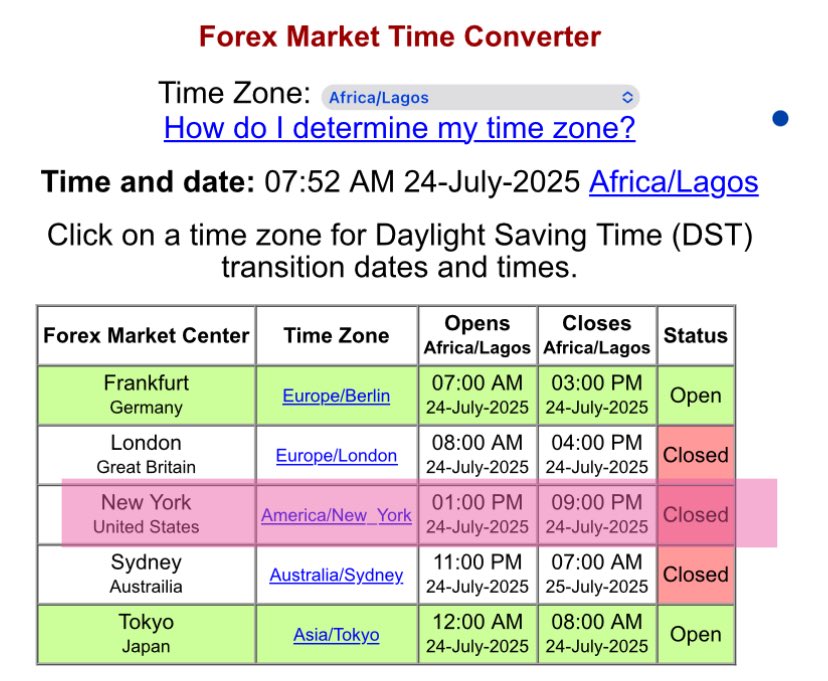 Forex Market Time Converter

Time Zone: Africa/Lagos
How do I determine my time zone?

Time and date: 07:52 AM 24-July-2025 Africa/Lagos

Click on a time zone for Daylight Saving Time (DST) transition dates and times.

| Forex Market Center | Time Zone | Opens Africa/Lagos | Closes Africa/Lagos | Status |
|---|---|---|---|---|
| Frankfurt Germany | Europe/Berlin | 07:00 AM 24-July-2025 | 03:00 PM 24-July-2025 | Open |
| London Great Britain | Europe/London | 08:00 AM 24-July-2025 | 04:00 PM 24-July-2025 | Closed |
| New York United States | America/New_York | 01:00 PM 24-July-2025 | 09:00 PM 24-July-2025 | Closed |
| Sydney Austrailia | Australia/Sydney | 11:00 PM 24-July-2025 | 07:00 AM 25-July-2025 | Closed |
| Tokyo Japan | Asia/Tokyo | 12:00 AM 24-July-2025 | 08:00 AM 24-July-2025 | Open |